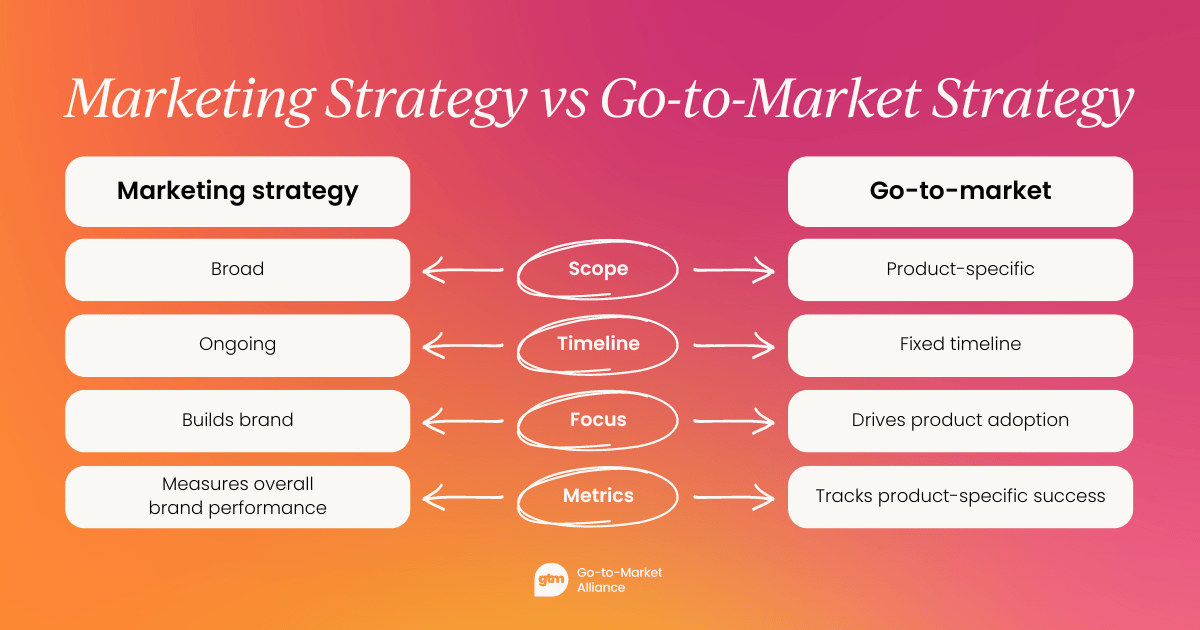 Marketing Strategy vs Go-to-Market Strategy

| Marketing strategy | | Go-to-market |
|---|---|---|
| Broad | Scope | Product-specific |
| Ongoing | Timeline | Fixed timeline |
| Builds brand | Focus | Drives product adoption |
| Measures overall brand performance | Metrics | Tracks product-specific success |

gtm Go-to-Market Alliance